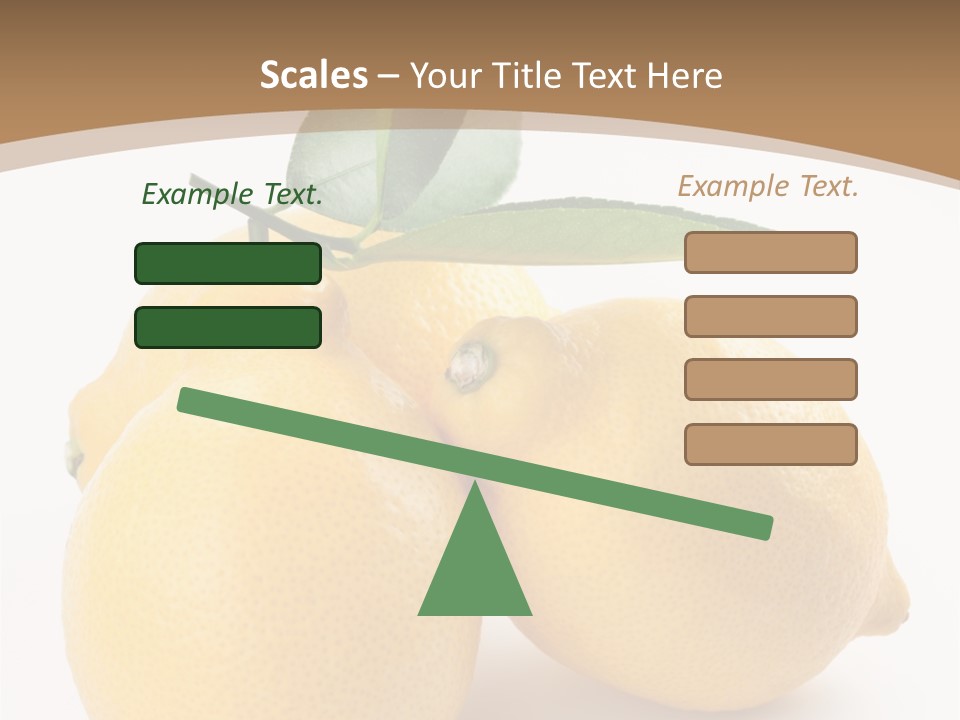 Scales – Your Title Text Here

Example Text.

Example Text.